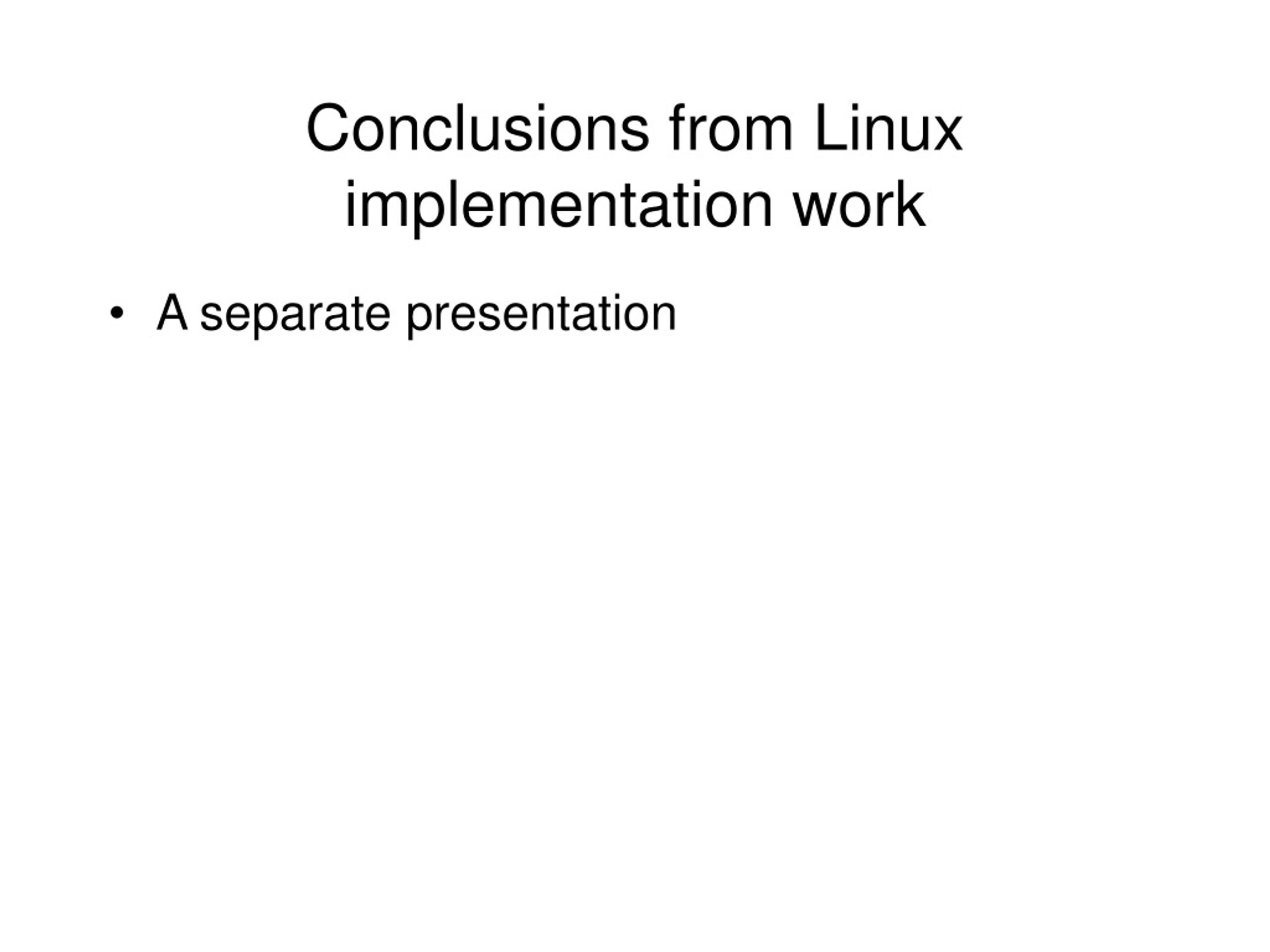 Conclusions from Linux implementation work

• A separate presentation